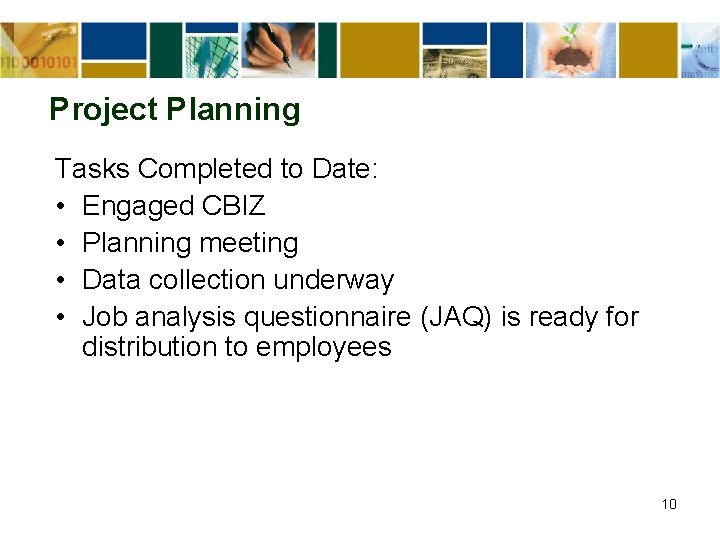 Project Planning

Tasks Completed to Date:
• Engaged CBIZ
• Planning meeting
• Data collection underway
• Job analysis questionnaire (JAQ) is ready for distribution to employees

10